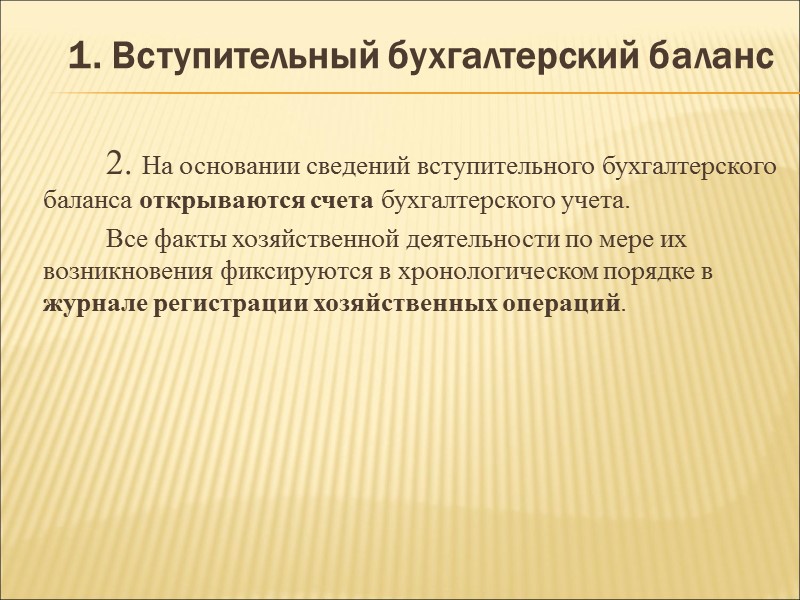 1. Вступительный бухгалтерский баланс

2. На основании сведений вступительного бухгалтерского баланса открываются счета бухгалтерского учета.

Все факты хозяйственной деятельности по мере их возникновения фиксируются в хронологическом порядке в журнале регистрации хозяйственных операций.